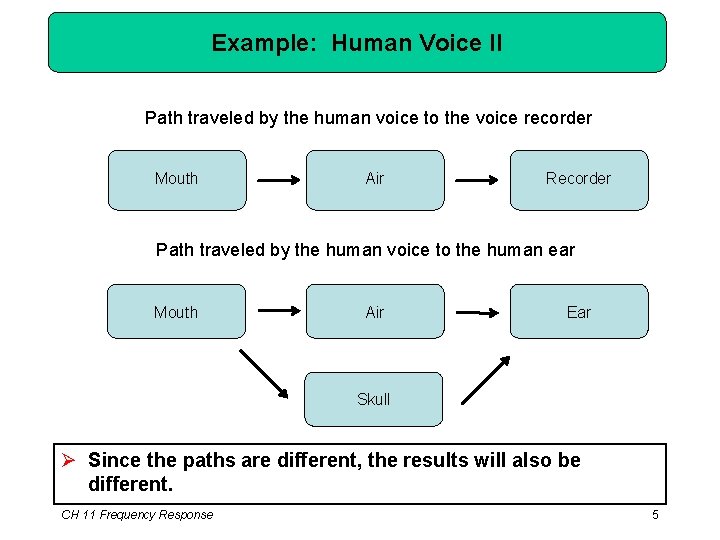 Example: Human Voice II

Path traveled by the human voice to the voice recorder

Mouth

Air

Recorder

Path traveled by the human voice to the human ear

Mouth

Air

Ear

Skull

➢ Since the paths are different, the results will also be different.

CH 11 Frequency Response

5